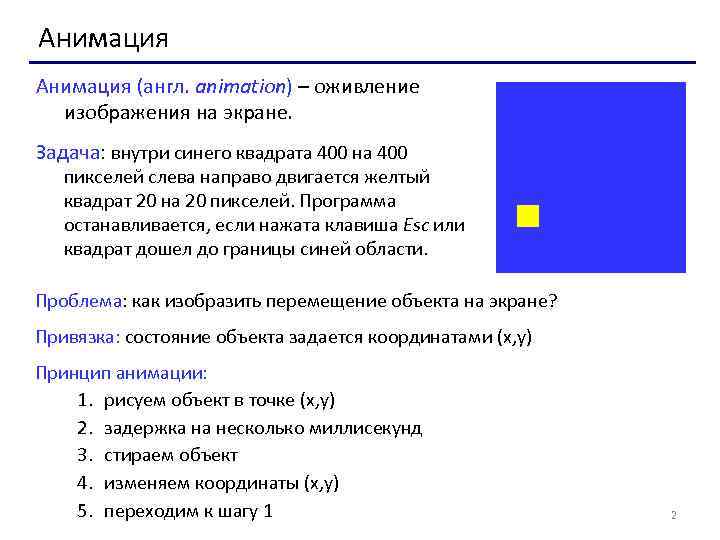 Анимация

Анимация (англ. animation) – оживление изображения на экране.

Задача: внутри синего квадрата 400 на 400 пикселей слева направо двигается желтый квадрат 20 на 20 пикселей. Программа останавливается, если нажата клавиша Esc или квадрат дошел до границы синей области.

Проблема: как изобразить перемещение объекта на экране?

Привязка: состояние объекта задается координатами (x,y)

Принцип анимации:
1. рисуем объект в точке (x,y)
2. задержка на несколько миллисекунд
3. стираем объект
4. изменяем координаты (x,y)
5. переходим к шагу 1

2